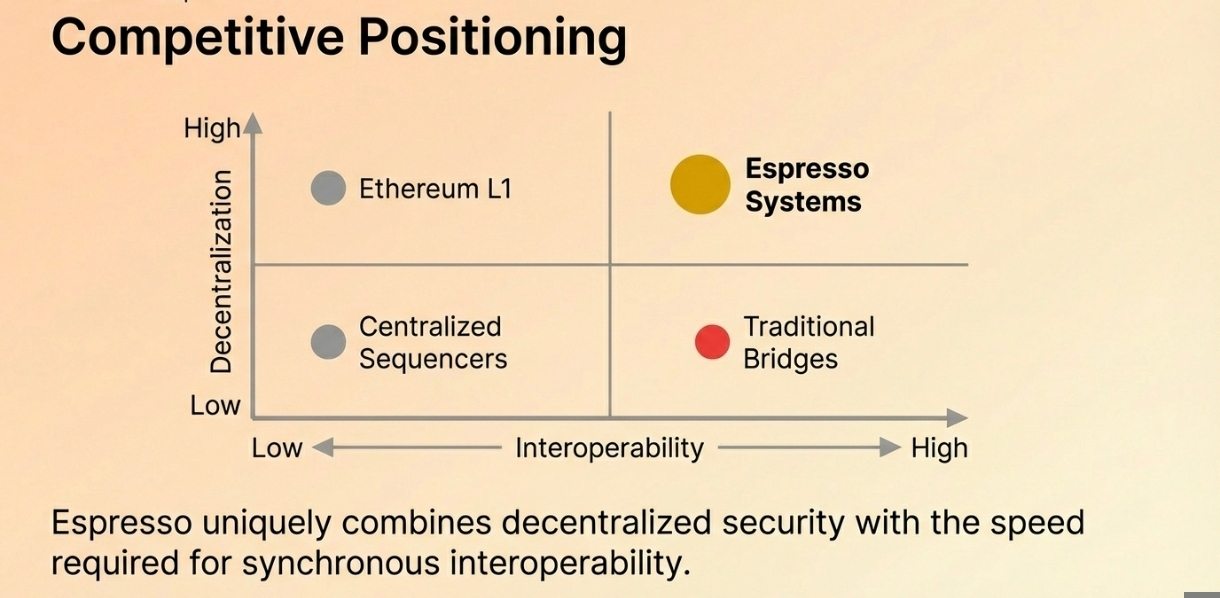 Competitive Positioning

High
Decentralization
Low

Ethereum L1

Espresso Systems

Centralized Sequencers

Traditional Bridges

Low Interoperability High

Espresso uniquely combines decentralized security with the speed required for synchronous interoperability.